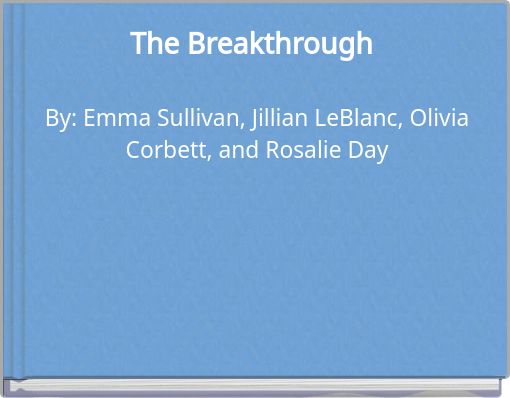 The Breakthrough

By: Emma Sullivan, Jillian LeBlanc, Olivia Corbett, and Rosalie Day